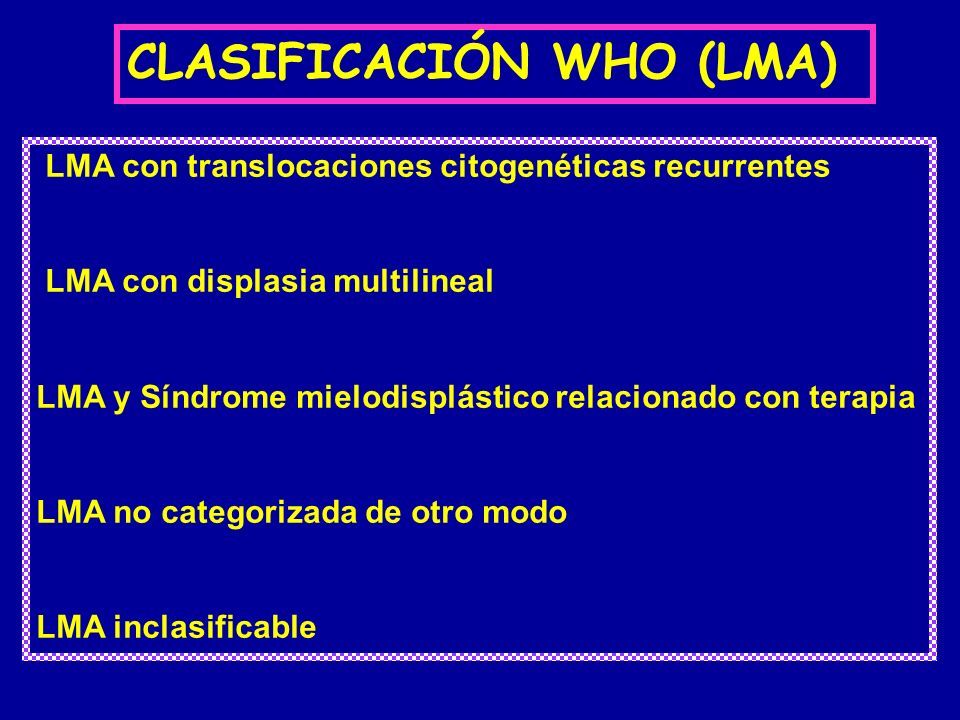 CLASIFICACIÓN WHO (LMA)

LMA con translocaciones citogenéticas recurrentes

LMA con displasia multilineal

LMA y Síndrome mielodisplástico relacionado con terapia

LMA no categorizada de otro modo

LMA inclasificable